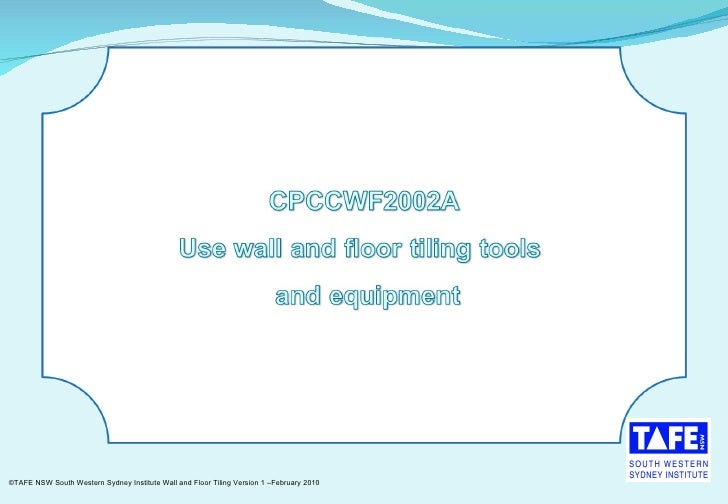 CPCCWF2002A
Use wall and floor tiling tools and equipment

TAFE NSW
SOUTH WESTERN SYDNEY INSTITUTE

©TAFE NSW South Western Sydney Institute Wall and Floor Tiling Version 1 –February 2010